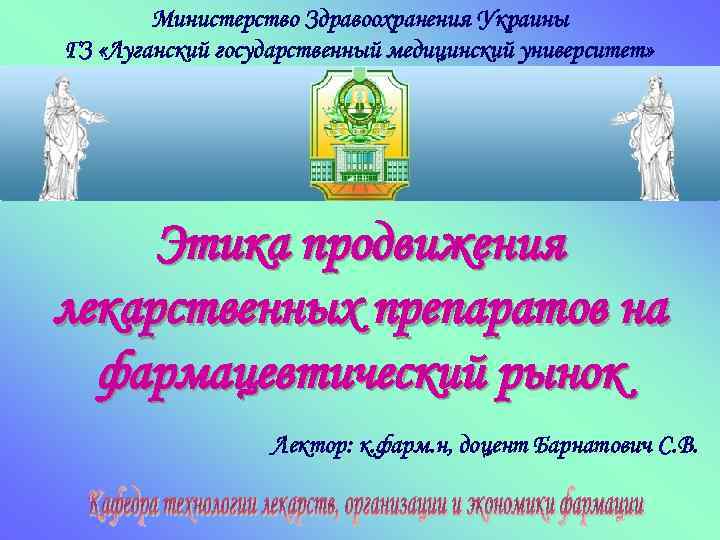 Министерство Здравоохранения Украины
ГЗ «Луганский государственный медицинский университет»

Этика продвижения лекарственных препаратов на фармацевтический рынок.

Лектор: к.фарм.н, доцент Барнатович С.В.

Кафедра технологии лекарств, организации и экономики фармации